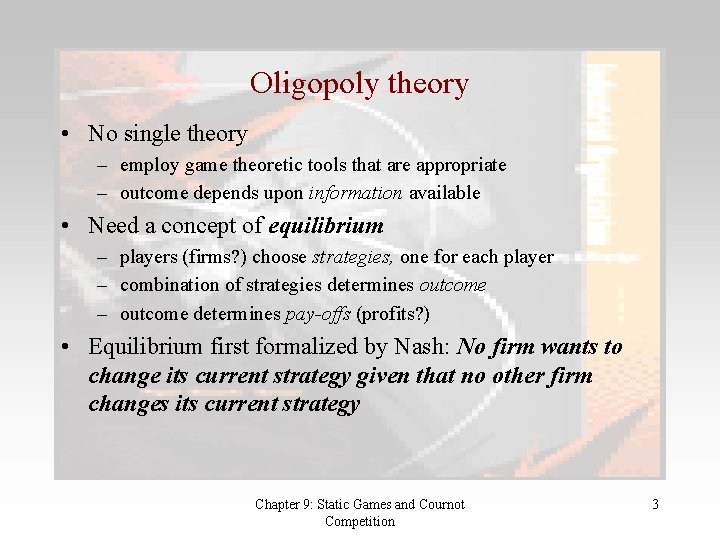 Oligopoly theory

• No single theory
– employ game theoretic tools that are appropriate
– outcome depends upon information available

• Need a concept of equilibrium
– players (firms?) choose strategies, one for each player
– combination of strategies determines outcome
– outcome determines pay-offs (profits?)

• Equilibrium first formalized by Nash: No firm wants to change its current strategy given that no other firm changes its current strategy

Chapter 9: Static Games and Cournot Competition

3